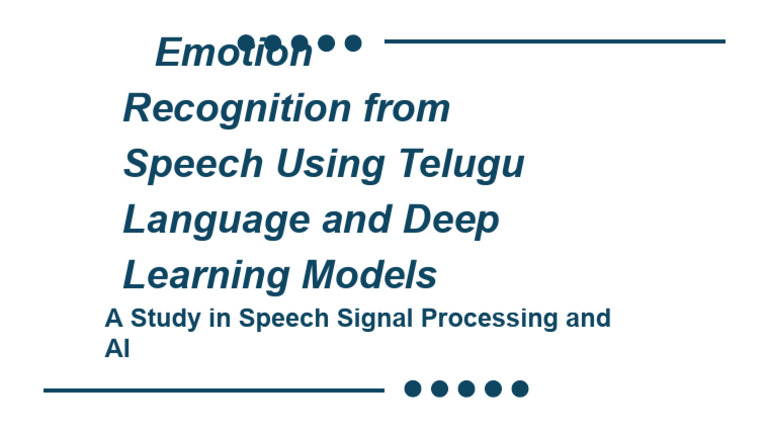 Emotion Recognition from Speech Using Telugu Language and Deep Learning Models

A Study in Speech Signal Processing and AI